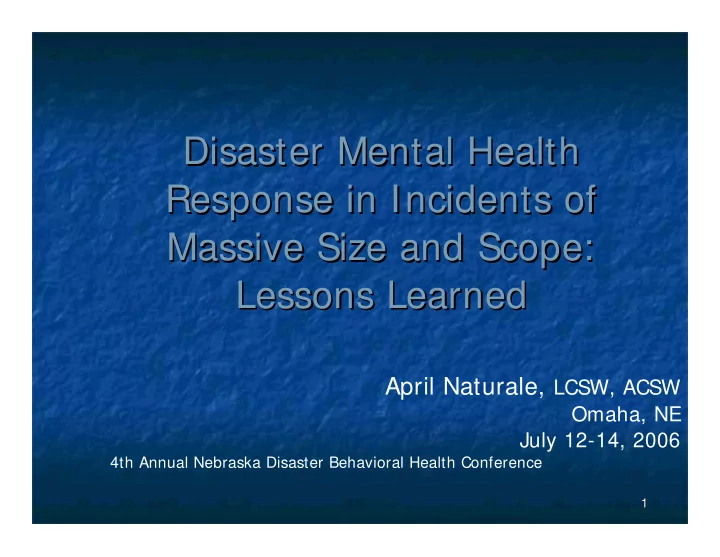 Disaster Mental Health Response in Incidents of Massive Size and Scope: Lessons Learned

April Naturale, LCSW, ACSW
Omaha, NE
July 12-14, 2006
4th Annual Nebraska Disaster Behavioral Health Conference

1